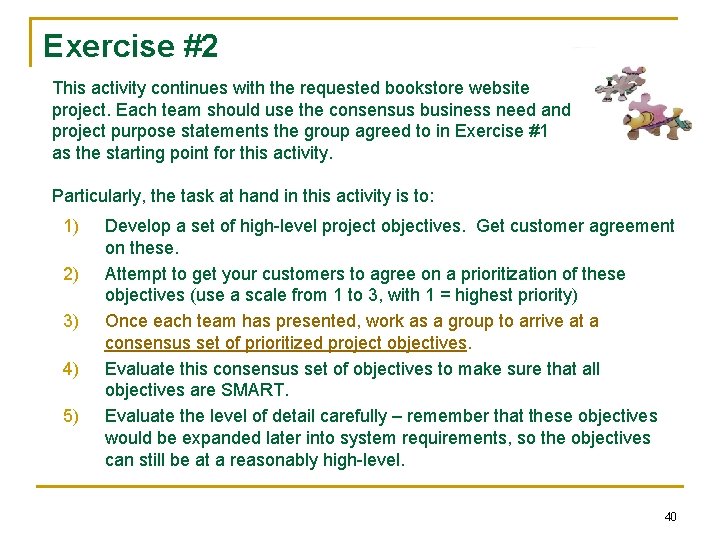 Exercise #2

This activity continues with the requested bookstore website project. Each team should use the consensus business need and project purpose statements the group agreed to in Exercise #1 as the starting point for this activity.

Particularly, the task at hand in this activity is to:

1) Develop a set of high-level project objectives. Get customer agreement on these.

2) Attempt to get your customers to agree on a prioritization of these objectives (use a scale from 1 to 3, with 1 = highest priority)

3) Once each team has presented, work as a group to arrive at a consensus set of prioritized project objectives.

4) Evaluate this consensus set of objectives to make sure that all objectives are SMART.

5) Evaluate the level of detail carefully – remember that these objectives would be expanded later into system requirements, so the objectives can still be at a reasonably high-level.

40